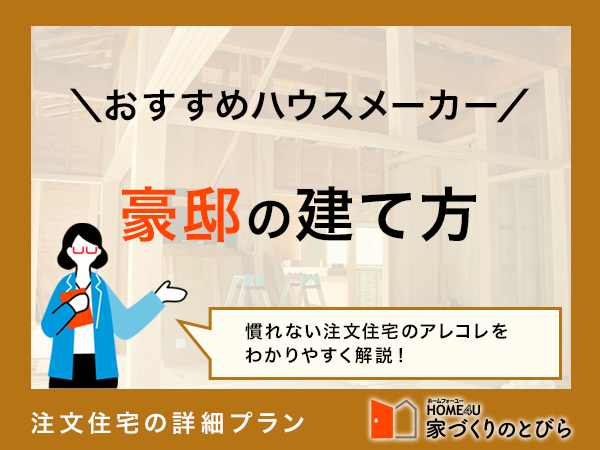 ＼おすすめハウスメーカー／

豪邸の建て方

慣れない注文住宅のアレコレをわかりやすく解説！

注文住宅の詳細プラン

ホームフォーユー
HOME4U
家づくりのとびら